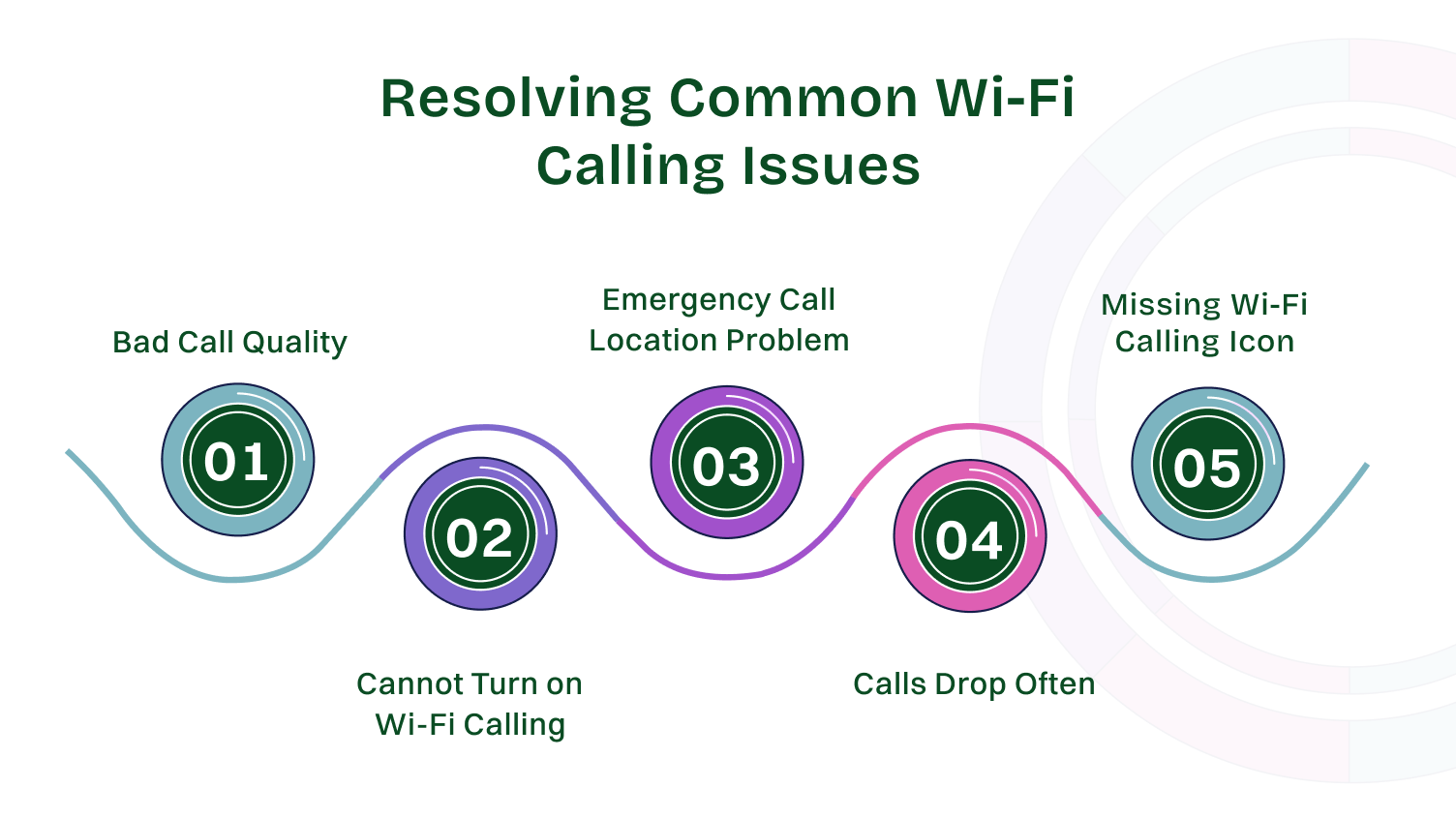 Resolving Common Wi-Fi Calling Issues

Bad Call Quality

01

02

Cannot Turn on Wi-Fi Calling

Emergency Call Location Problem

03

04

Calls Drop Often

Missing Wi-Fi Calling Icon

05